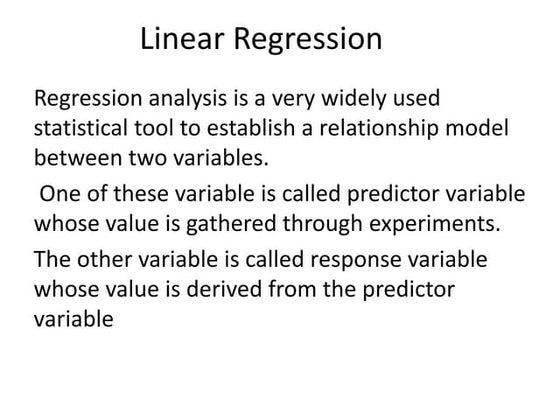 Linear Regression

Regression analysis is a very widely used statistical tool to establish a relationship model between two variables.

One of these variable is called predictor variable whose value is gathered through experiments.

The other variable is called response variable whose value is derived from the predictor variable